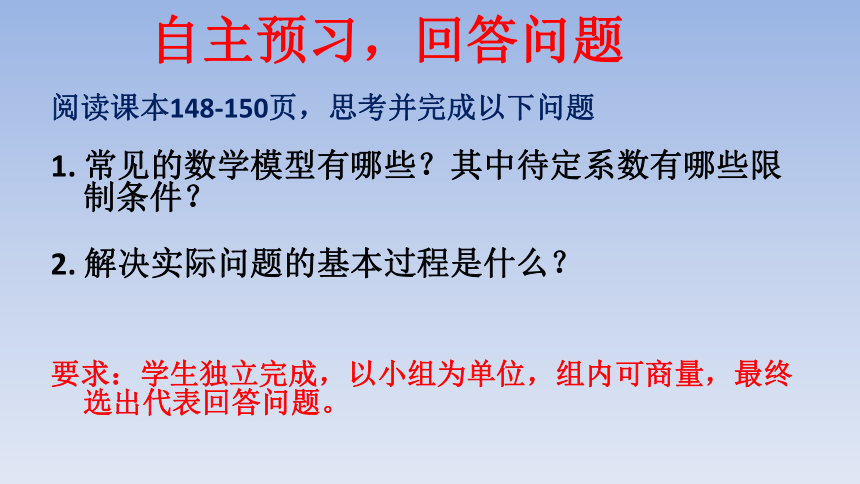 自主预习，回答问题

阅读课本148-150页，思考并完成以下问题

1. 常见的数学模型有哪些？其中待定系数有哪些限制条件？

2. 解决实际问题的基本过程是什么？

要求：学生独立完成，以小组为单位，组内可商量，最终选出代表回答问题。